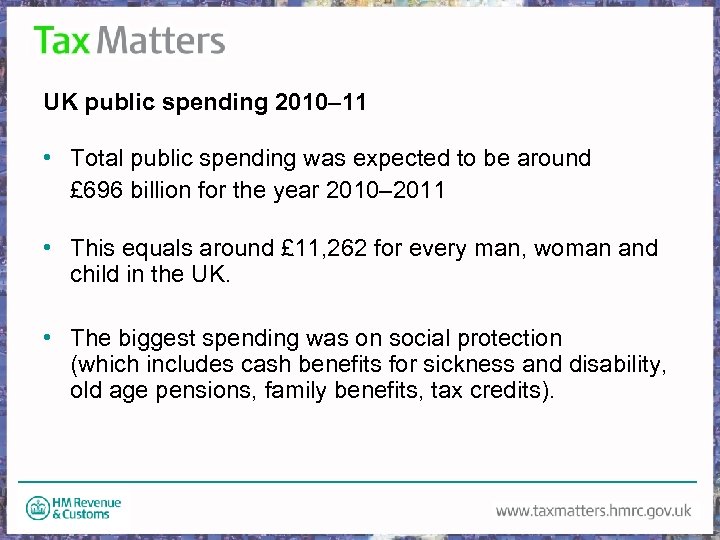 Tax Matters

UK public spending 2010–11

• Total public spending was expected to be around £696 billion for the year 2010–2011

• This equals around £11,262 for every man, woman and child in the UK.

• The biggest spending was on social protection (which includes cash benefits for sickness and disability, old age pensions, family benefits, tax credits).

HM Revenue & Customs

www.taxmatters.hmrc.gov.uk